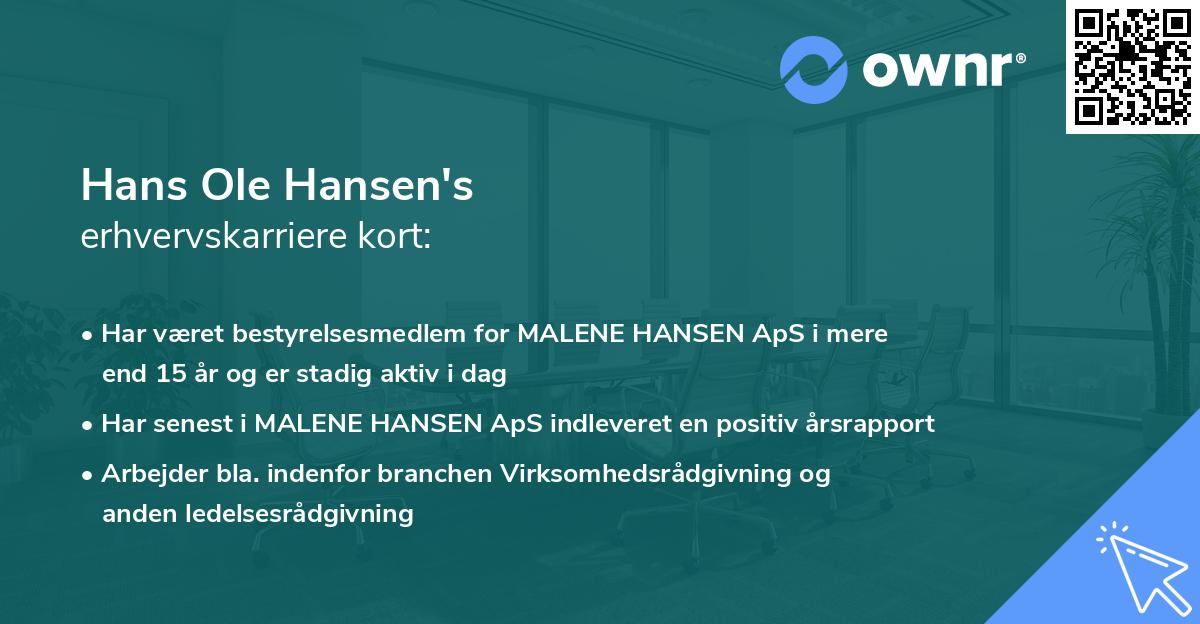 ownr®

Hans Ole Hansen's
erhvervskarriere kort:

• Har været bestyrelsesmedlem for MALENE HANSEN ApS i mere end 15 år og er stadig aktiv i dag

• Har senest i MALENE HANSEN ApS indleveret en positiv årsrapport

• Arbejder bla. indenfor branchen Virksomhedsrådgivning og anden ledelsesrådgivning